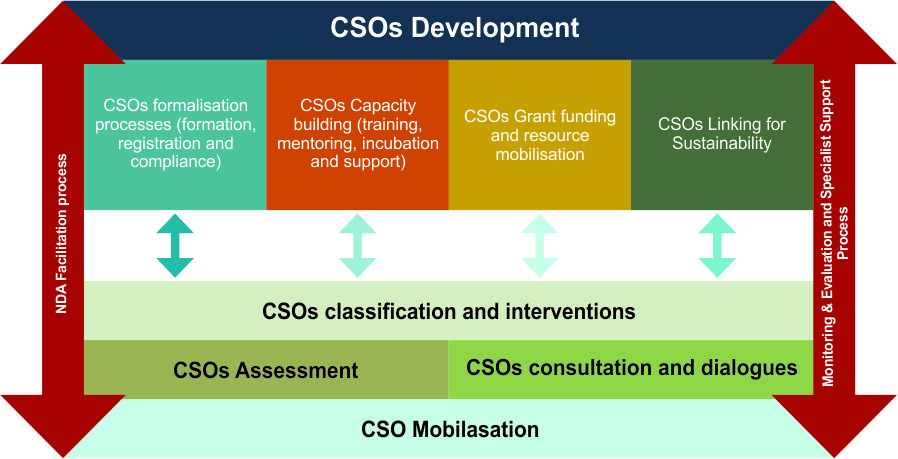 CSOs Development

NDA Facilitation process

CSOs formalisation processes (formation, registration and compliance)

CSOs Capacity building (training, mentoring, incubation and support)

CSOs Grant funding and resource mobilisation

CSOs Linking for Sustainability

Monitoring & Evaluation and Specialist Support Process

CSOs classification and interventions

CSOs Assessment

CSOs consultation and dialogues

CSO Mobilasation